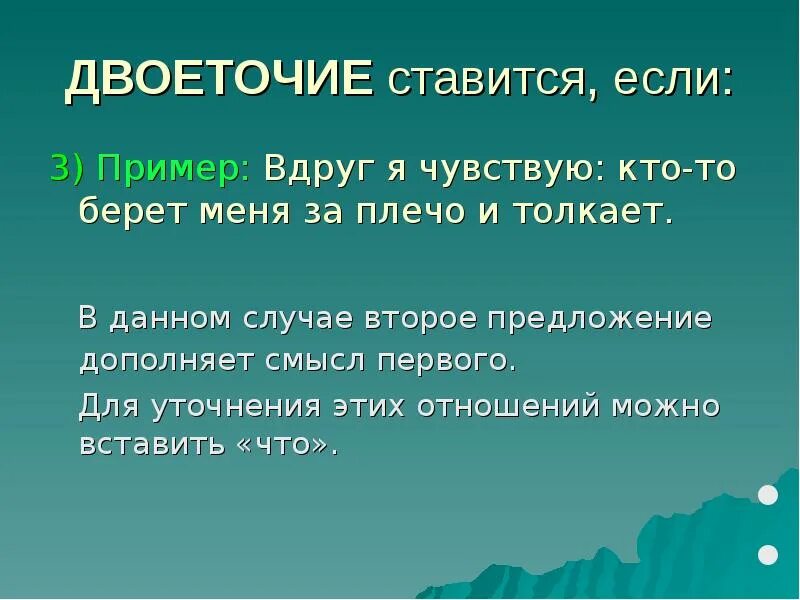 ДВОЕТОЧИЕ ставится, если:

3) Пример: Вдруг я чувствую: кто-то берет меня за плечо и толкает.

В данном случае второе предложение дополняет смысл первого.

Для уточнения этих отношений можно вставить «что».